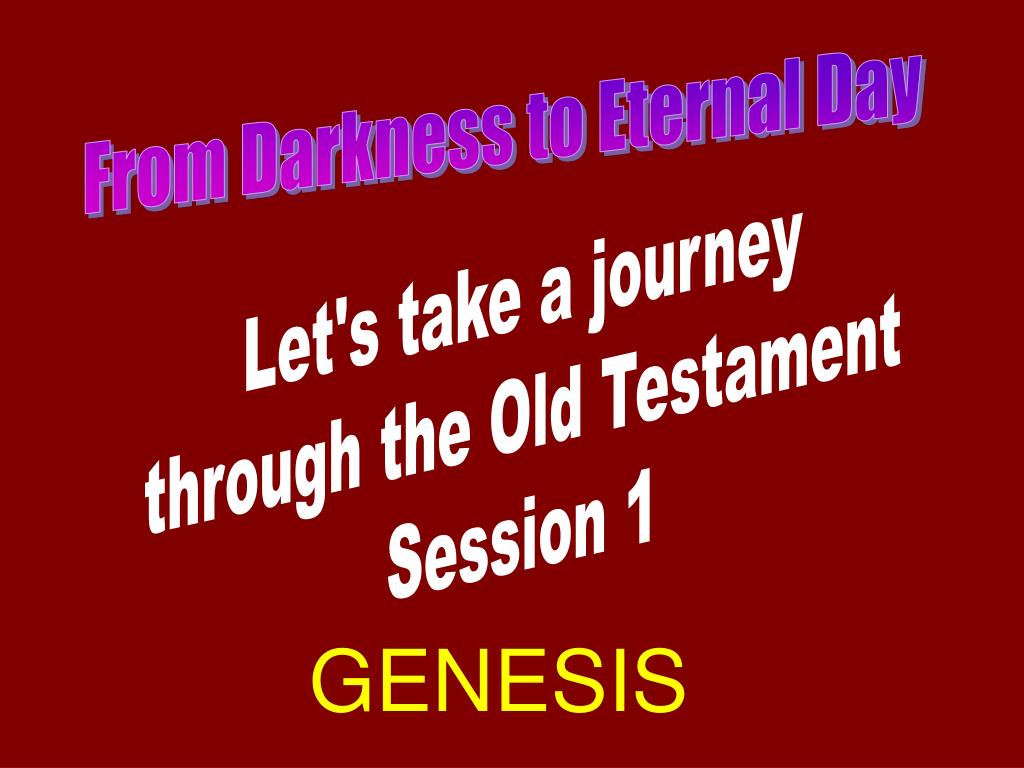 From Darkness to Eternal Day

Let's take a journey through the Old Testament Session 1

GENESIS